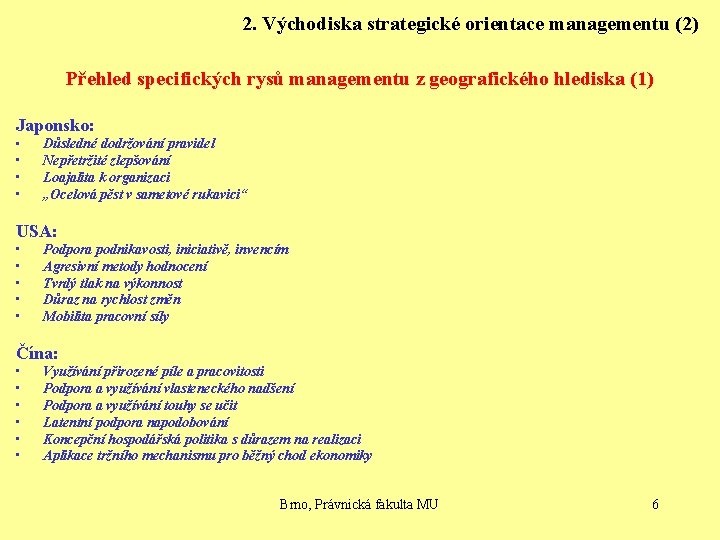 2. Východiska strategické orientace managementu (2)

Přehled specifických rysů managementu z geografického hlediska (1)

Japonsko:
- Důsledné dodržování pravidel
- Nepřetržité zlepšování
- Loajalita k organizaci
- „Ocelová pěst v sametové rukavici“

USA:
- Podpora podnikavosti, iniciativě, invencím
- Agresivní metody hodnocení
- Tvrdý tlak na výkonnost
- Důraz na rychlost změn
- Mobilita pracovní síly

Čína:
- Využívání přirozené píle a pracovitosti
- Podpora a využívání vlasteneckého nadšení
- Podpora a využívání touhy se učit
- Latentní podpora napodobování
- Koncepční hospodářská politika s důrazem na realizaci
- Aplikace tržního mechanismu pro běžný chod ekonomiky

Brno, Právnická fakulta MU

6